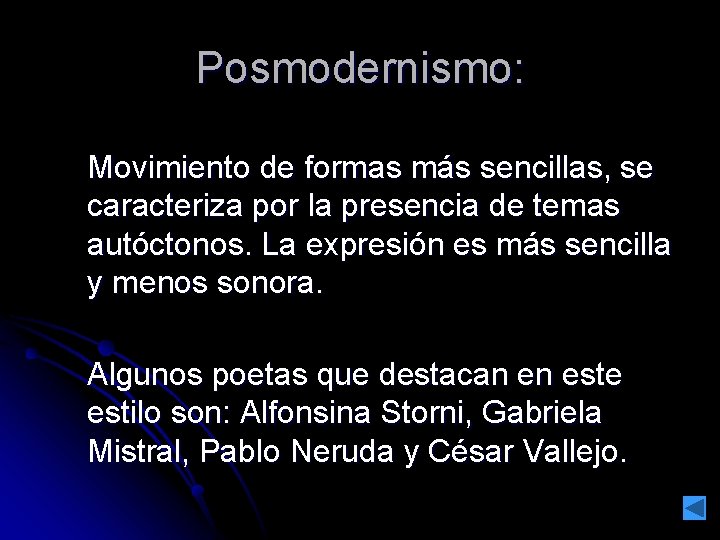 Posmodernismo:

Movimiento de formas más sencillas, se caracteriza por la presencia de temas autóctonos. La expresión es más sencilla y menos sonora.

Algunos poetas que destacan en este estilo son: Alfonsina Storni, Gabriela Mistral, Pablo Neruda y César Vallejo.